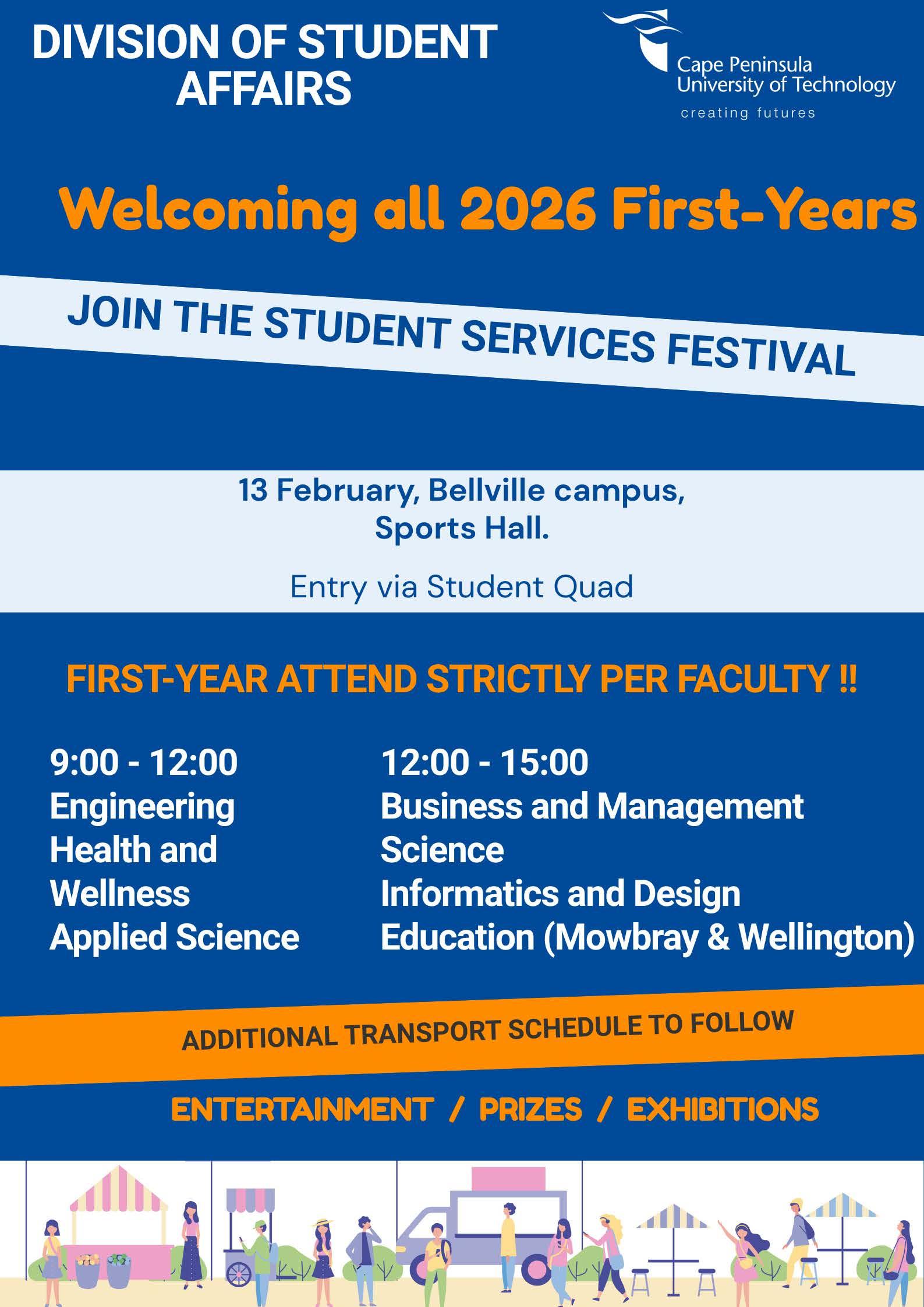 DIVISION OF STUDENT AFFAIRS

Cape Peninsula University of Technology
creating futures

Welcoming all 2026 First-Years

JOIN THE STUDENT SERVICES FESTIVAL

13 February, Bellville campus, Sports Hall.

Entry via Student Quad

FIRST-YEAR ATTEND STRICTLY PER FACULTY !!

9:00 - 12:00
Engineering
Health and Wellness
Applied Science

12:00 - 15:00
Business and Management Science
Informatics and Design
Education (Mowbray & Wellington)

ADDITIONAL TRANSPORT SCHEDULE TO FOLLOW

ENTERTAINMENT / PRIZES / EXHIBITIONS